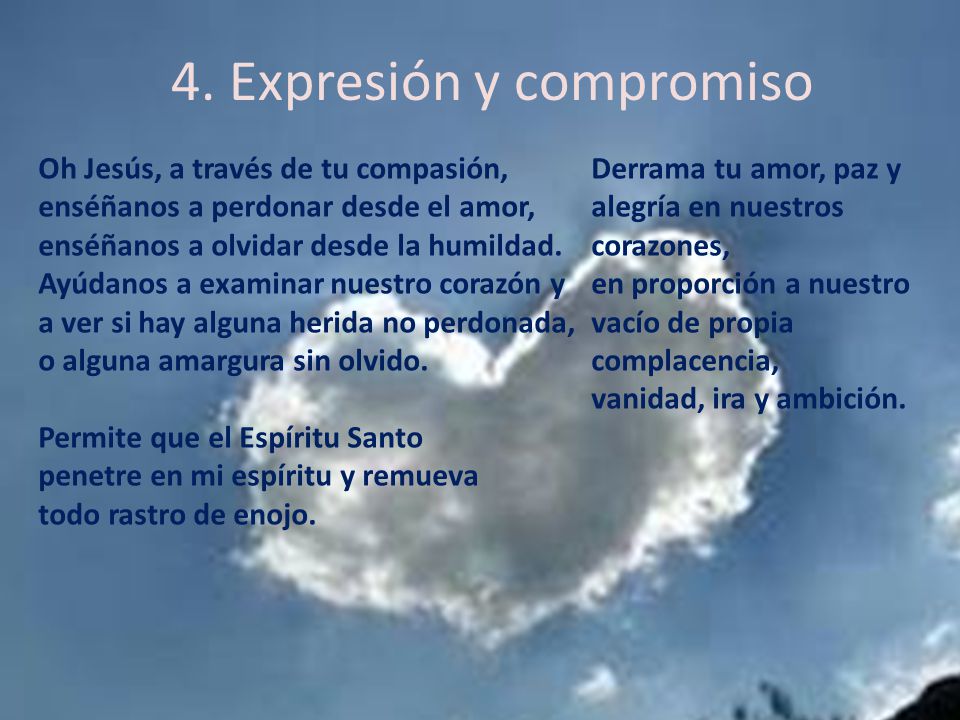 4. Expresión y compromiso

Oh Jesús, a través de tu compasión, enséñanos a perdonar desde el amor, enséñanos a olvidar desde la humildad. Ayúdanos a examinar nuestro corazón y a ver si hay alguna herida no perdonada, o alguna amargura sin olvido.

Permite que el Espíritu Santo penetre en mi espíritu y remueva todo rastro de enojo.

Derrama tu amor, paz y alegría en nuestros corazones,
en proporción a nuestro vacío de propia complacencia,
vanidad, ira y ambición.